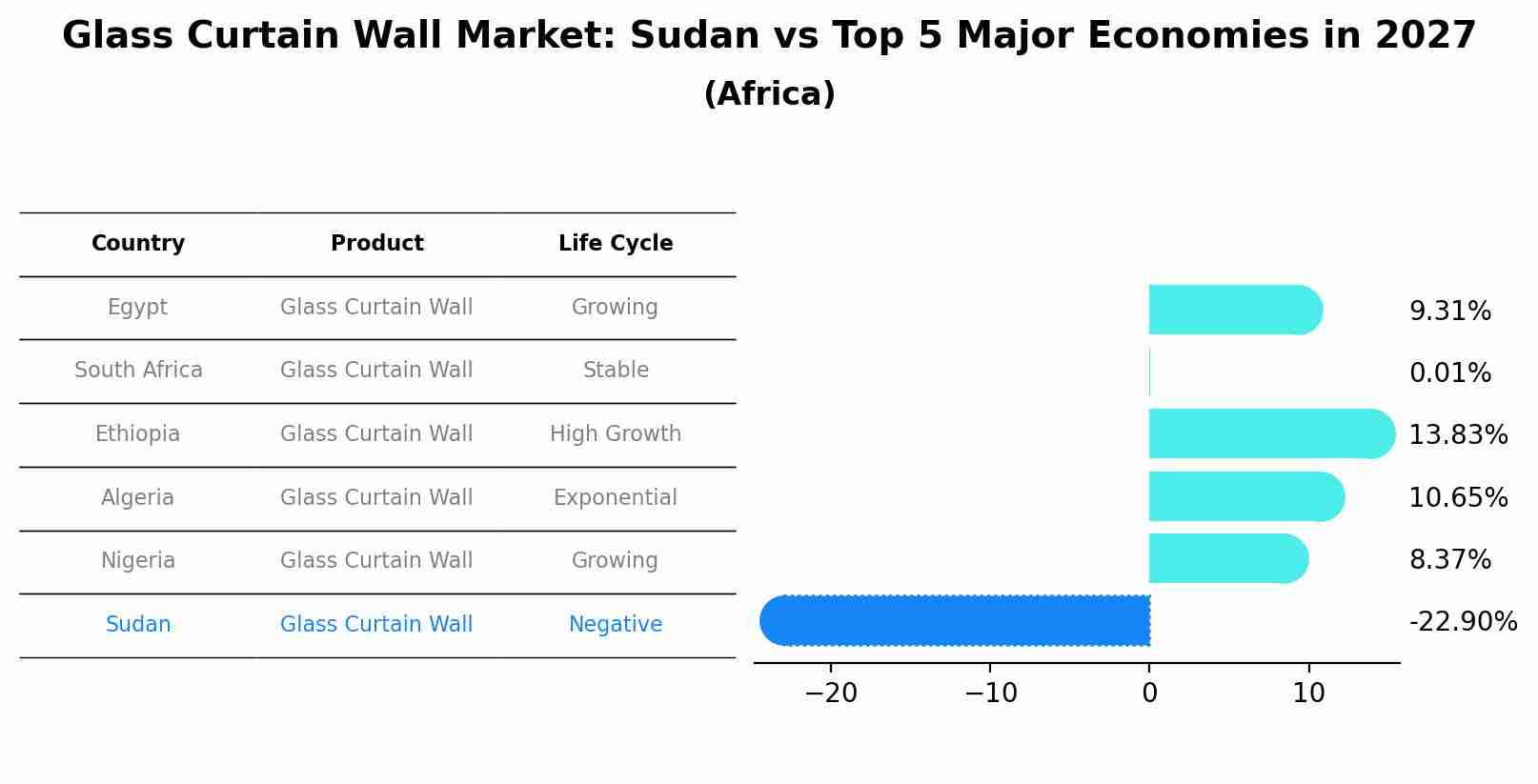 Glass Curtain Wall Market: Sudan vs Top 5 Major Economies in 2027
(Africa)

| Country | Product | Life Cycle |
|---|---|---|
| Egypt | Glass Curtain Wall | Growing |
| South Africa | Glass Curtain Wall | Stable |
| Ethiopia | Glass Curtain Wall | High Growth |
| Algeria | Glass Curtain Wall | Exponential |
| Nigeria | Glass Curtain Wall | Growing |
| Sudan | Glass Curtain Wall | Negative |

9.31%
0.01%
13.83%
10.65%
8.37%
-22.90%

−20 −10 0 10